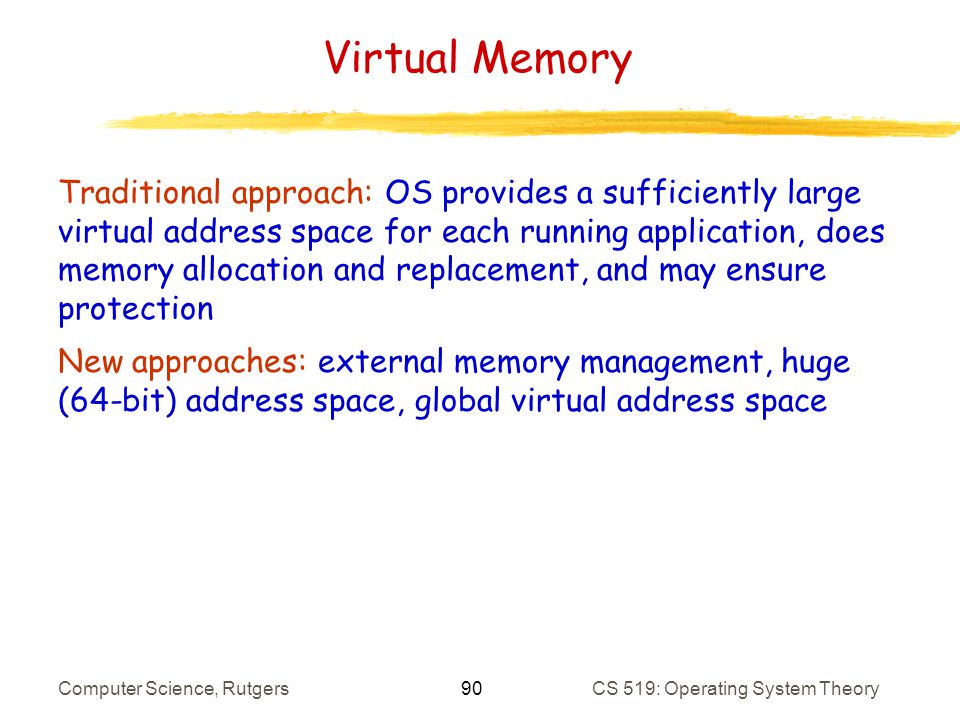 Virtual Memory

Traditional approach: OS provides a sufficiently large virtual address space for each running application, does memory allocation and replacement, and may ensure protection

New approaches: external memory management, huge (64-bit) address space, global virtual address space

Computer Science, Rutgers 90 CS 519: Operating System Theory